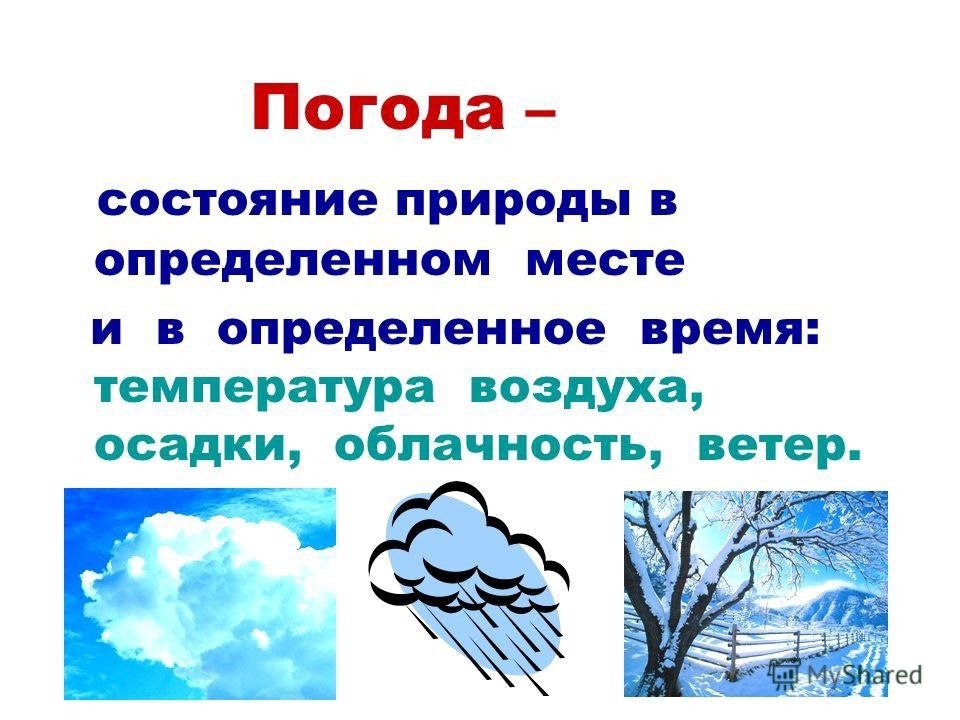 Погода –

состояние природы в определенном месте и в определенное время: температура воздуха, осадки, облачность, ветер.

MyShared